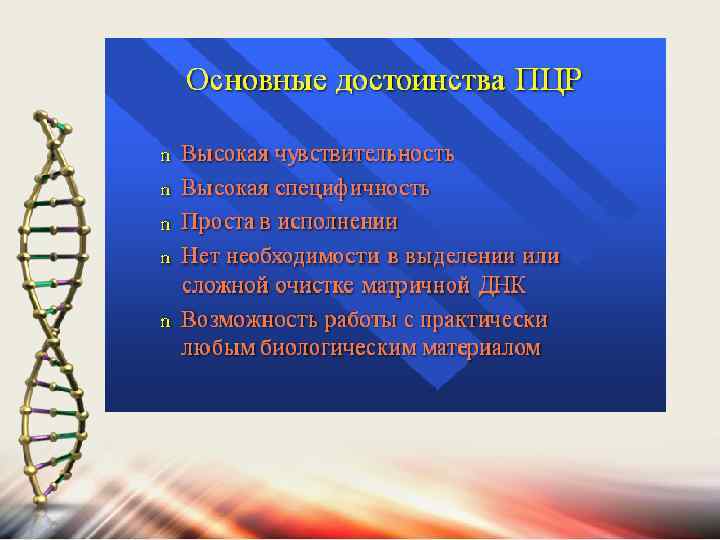 Основные достоинства ПЦР

n Высокая чувствительность
n Высокая специфичность
n Проста в исполнении
n Нет необходимости в выделении или сложной очистке матричной ДНК
n Возможность работы с практически любым биологическим материалом